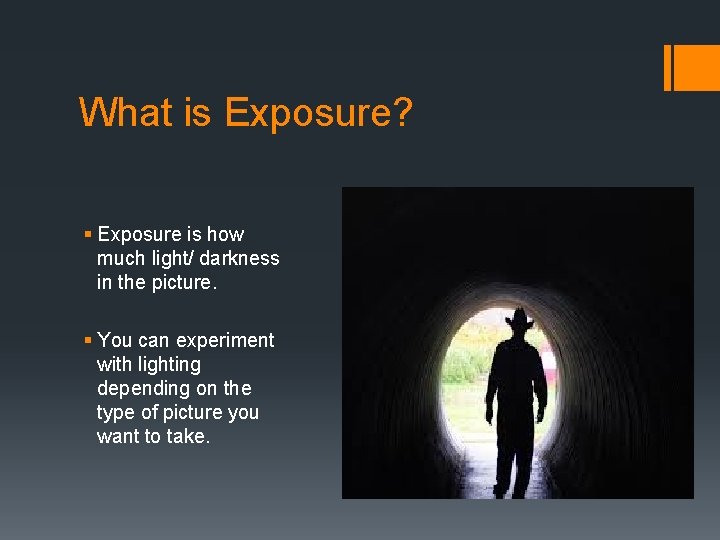 What is Exposure?

▪ Exposure is how much light/ darkness in the picture.

▪ You can experiment with lighting depending on the type of picture you want to take.